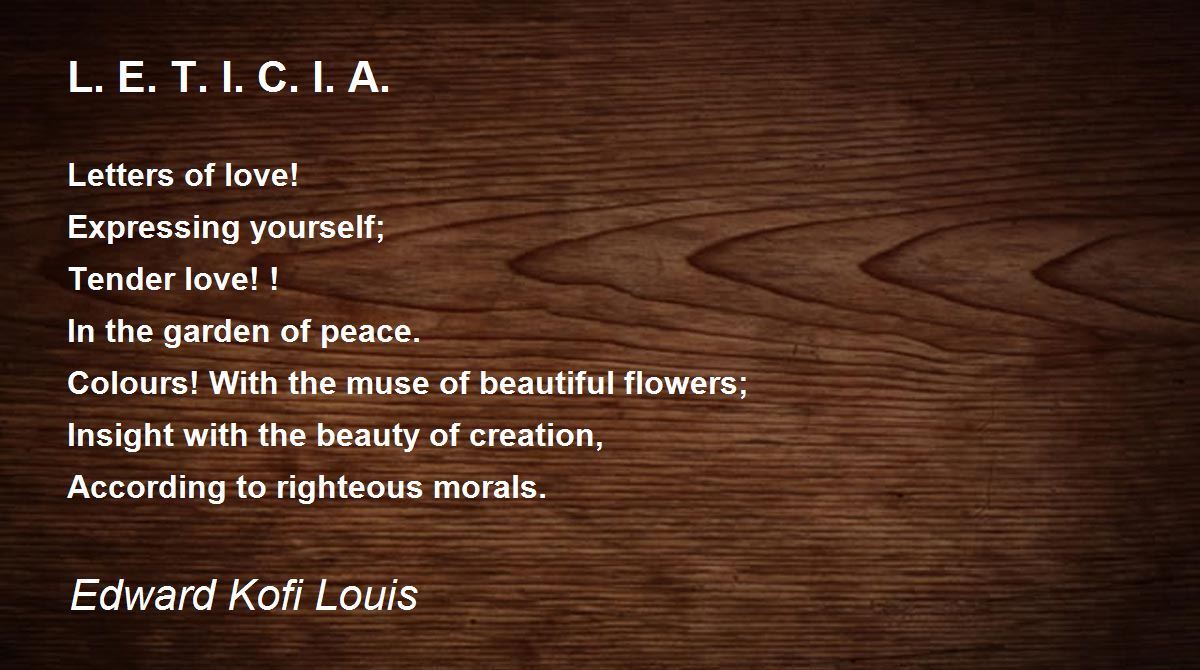 L. E. T. I. C. I. A.

Letters of love!
Expressing yourself;
Tender love! !
In the garden of peace.
Colours! With the muse of beautiful flowers;
Insight with the beauty of creation,
According to righteous morals.

Edward Kofi Louis